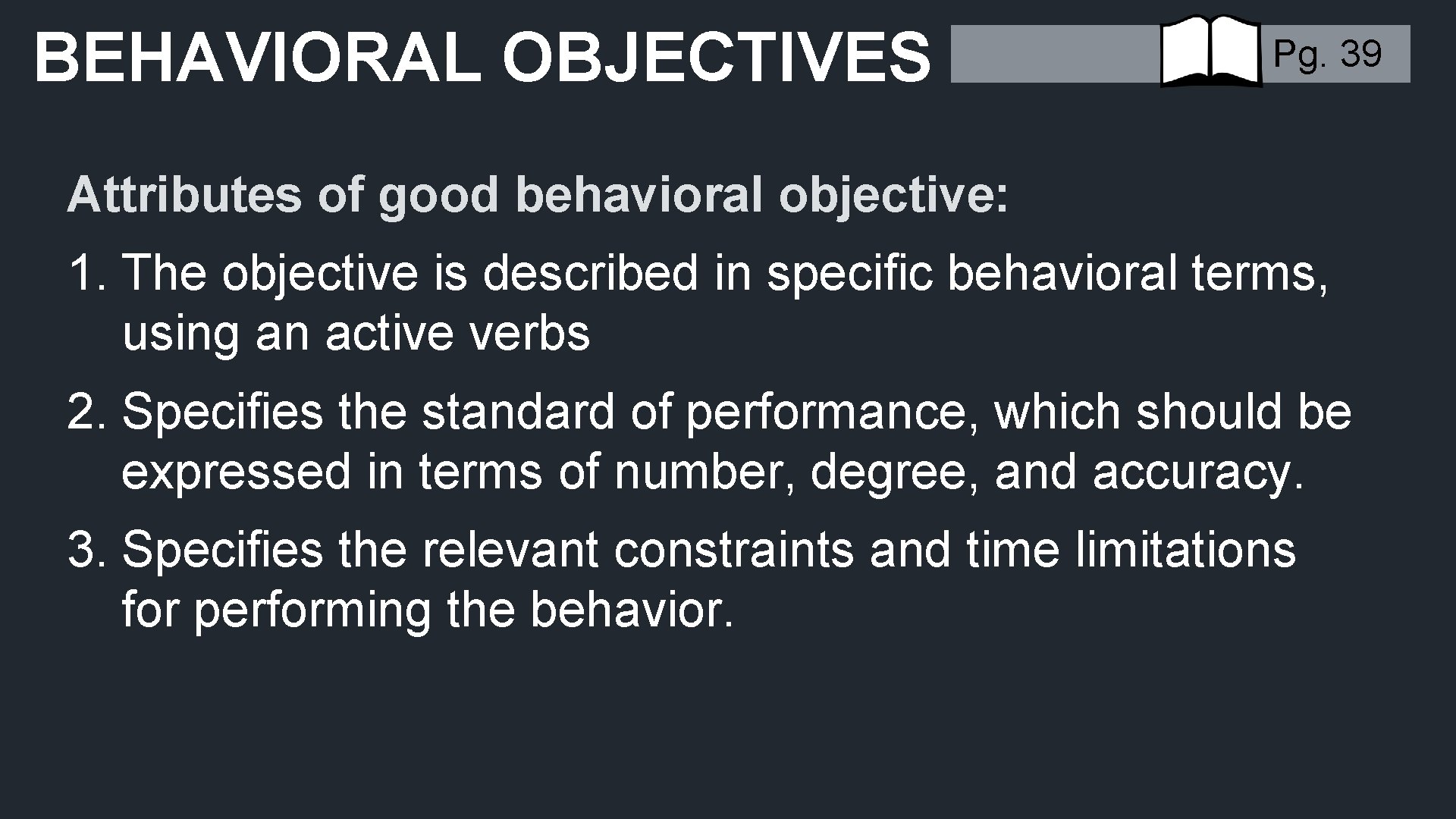 BEHAVIORAL OBJECTIVES

Pg. 39

Attributes of good behavioral objective:

1. The objective is described in specific behavioral terms, using an active verbs

2. Specifies the standard of performance, which should be expressed in terms of number, degree, and accuracy.

3. Specifies the relevant constraints and time limitations for performing the behavior.